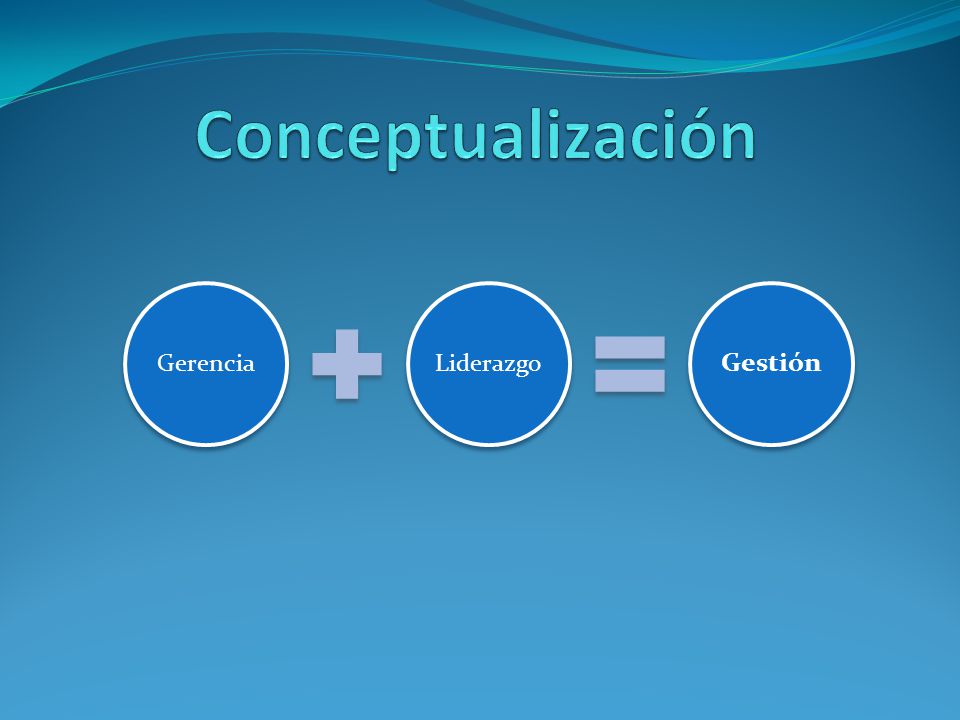 Conceptualización

Gerencia + Liderazgo = Gestión